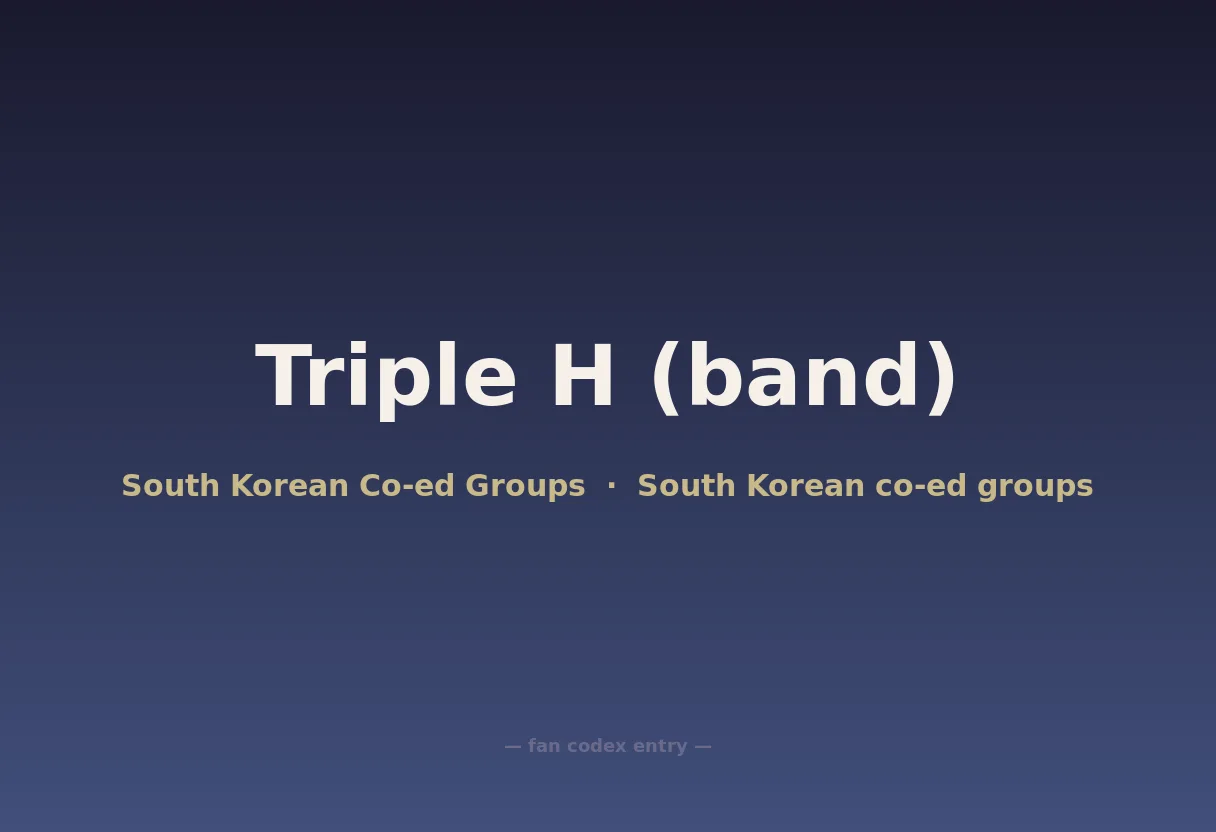 Triple H (band)

South Korean Co-ed Groups · South Korean co-ed groups

— fan codex entry —